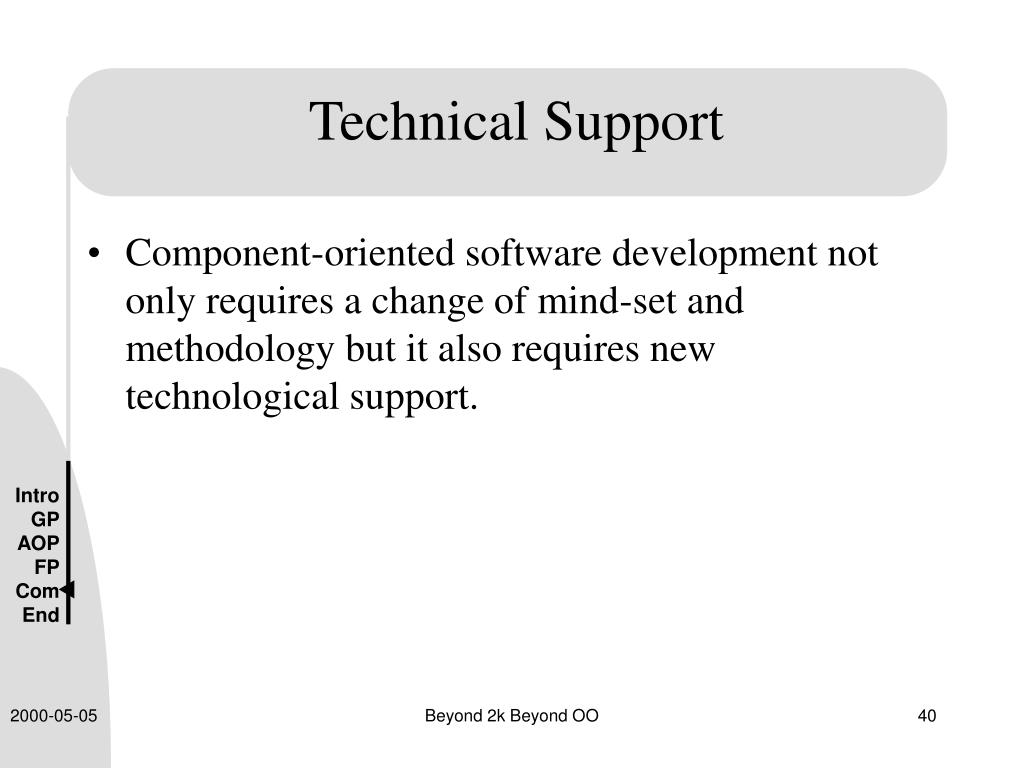 Technical Support

• Component-oriented software development not only requires a change of mind-set and methodology but it also requires new technological support.

Intro
GP
AOP
FP
Com
End

2000-05-05

Beyond 2k Beyond OO

40